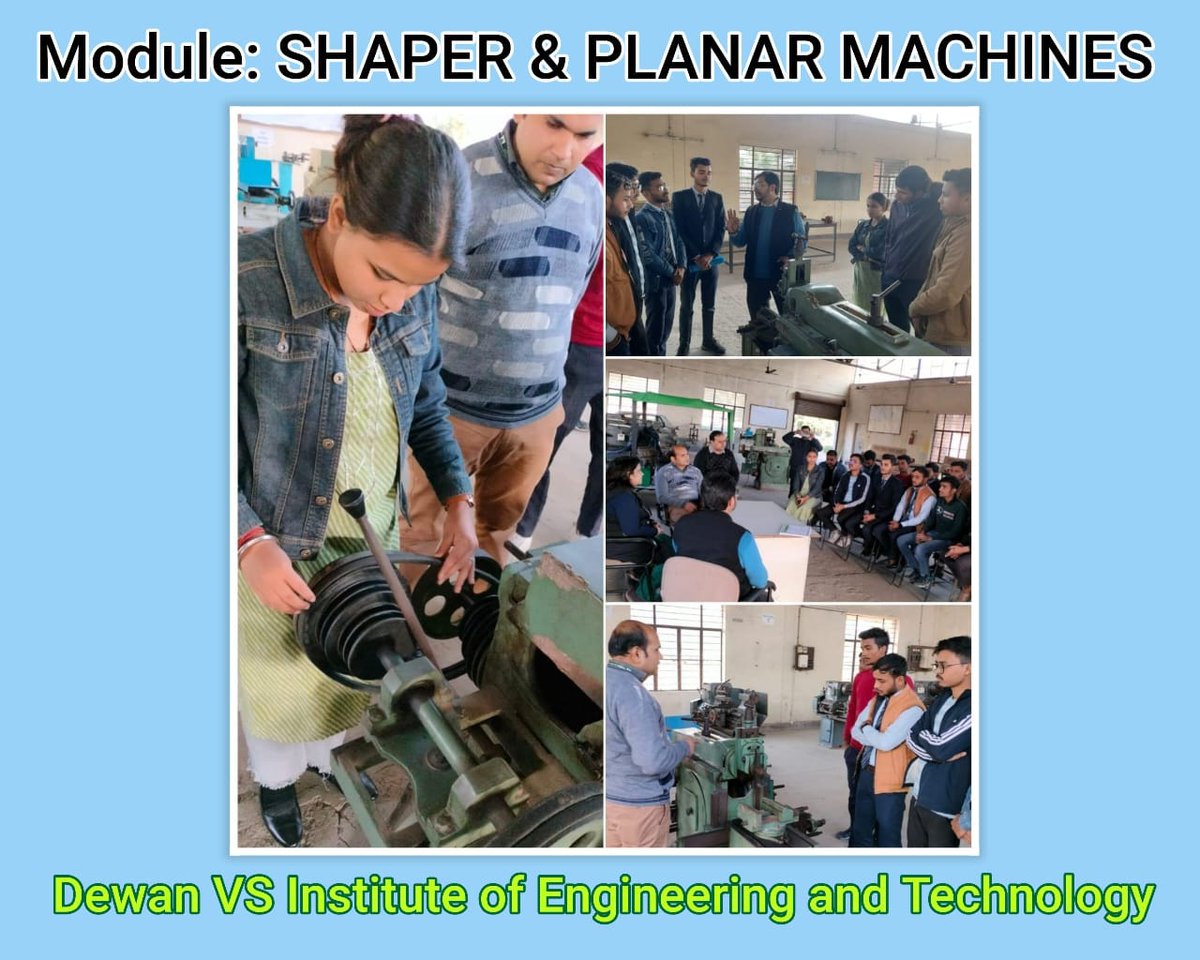 Module: SHAPER & PLANAR MACHINES

Dewan VS Institute of Engineering and Technology